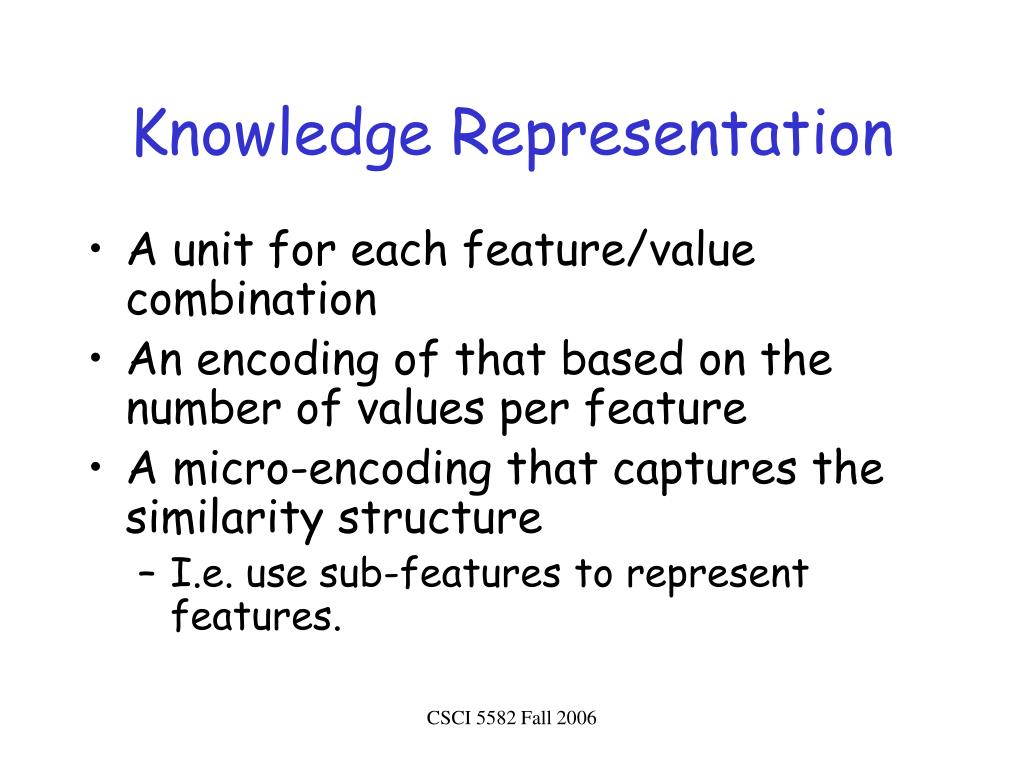 Knowledge Representation

• A unit for each feature/value combination
• An encoding of that based on the number of values per feature
• A micro-encoding that captures the similarity structure
– I.e. use sub-features to represent features.

CSCI 5582 Fall 2006